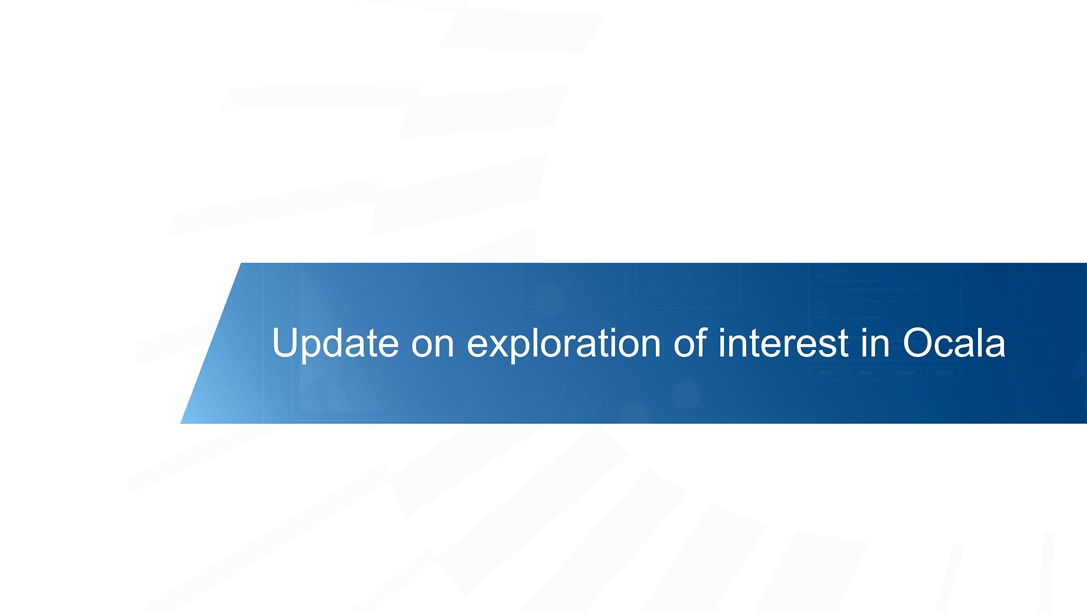 Update on exploration of interest in Ocala